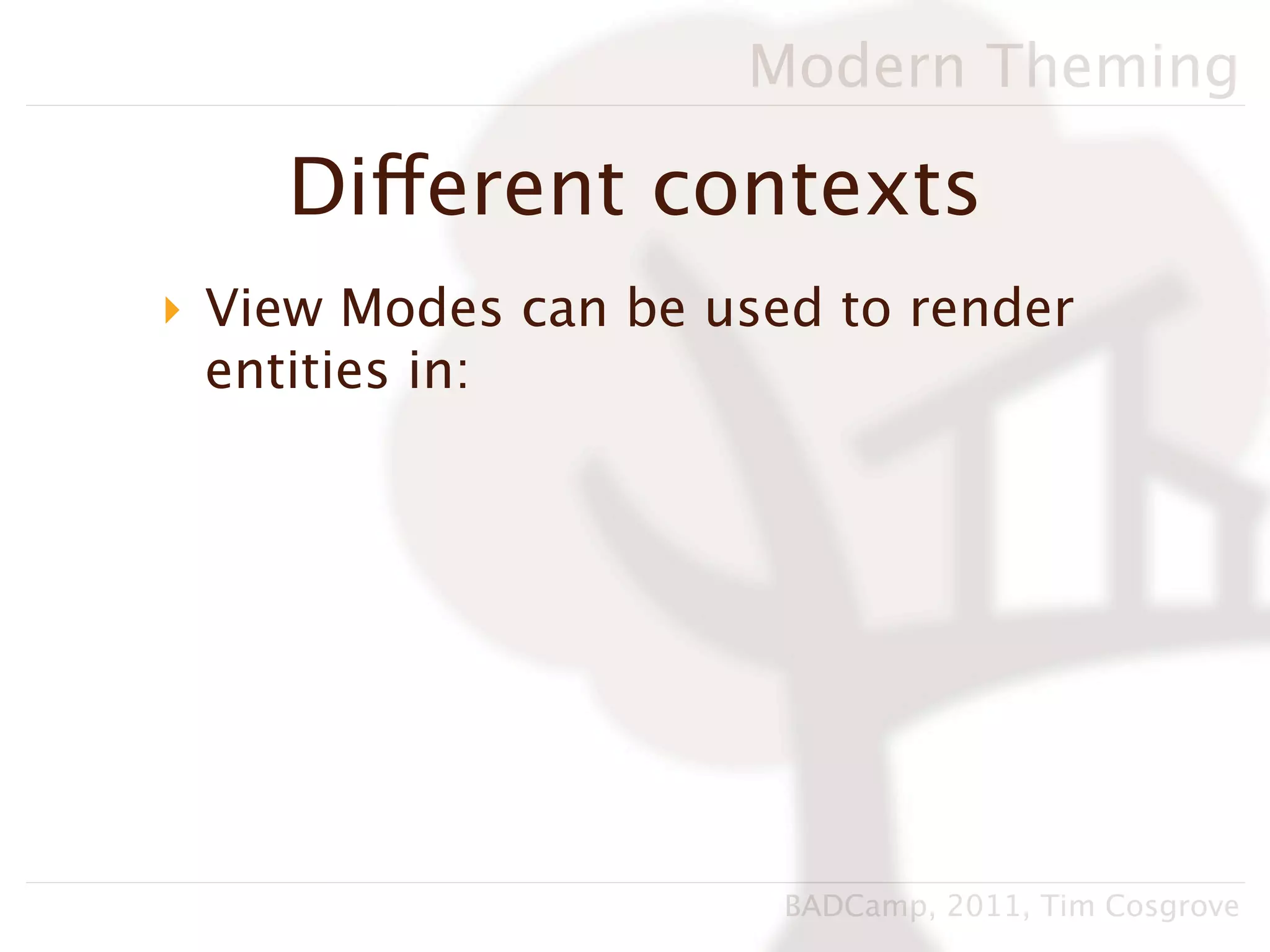 Modern Theming

Different contexts

View Modes can be used to render entities in:

BADCamp, 2011, Tim Cosgrove